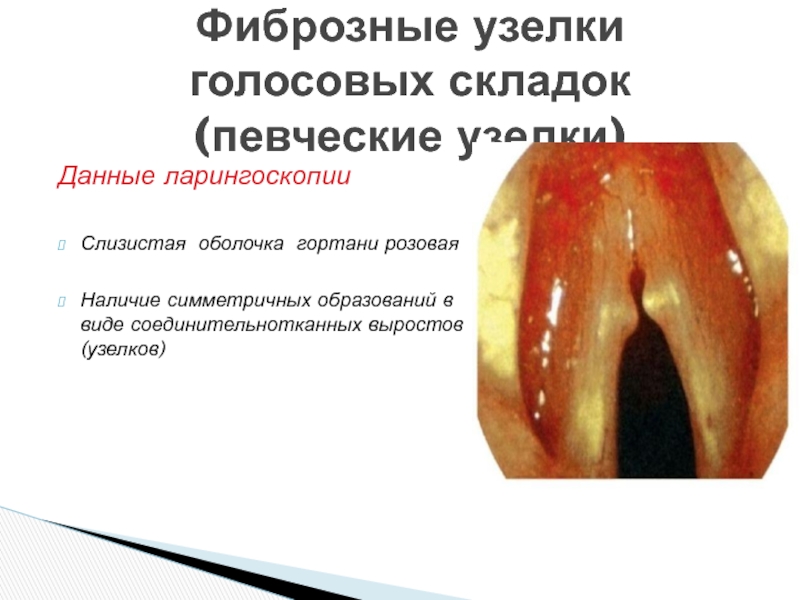 Фиброзные узелки голосовых складок (певческие узелки)

Данные ларингоскопии

Слизистая оболочка гортани розовая

Наличие симметричных образований в виде соединительнотканных выростов (узелков)